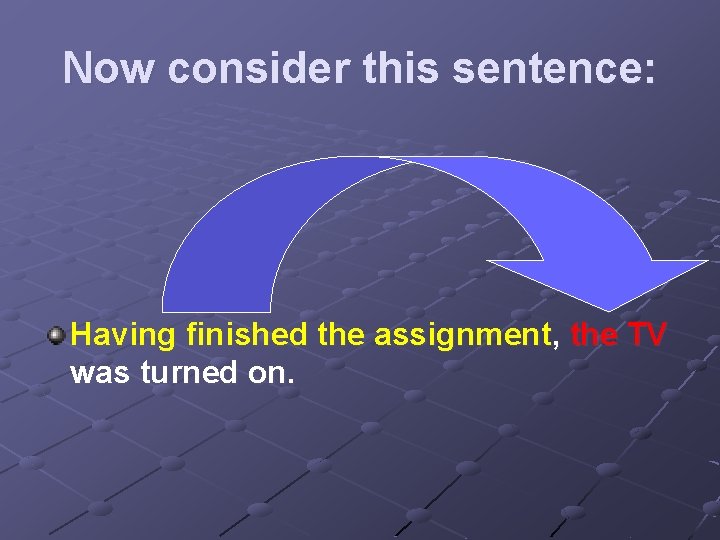 Now consider this sentence:

Having finished the assignment, the TV was turned on.